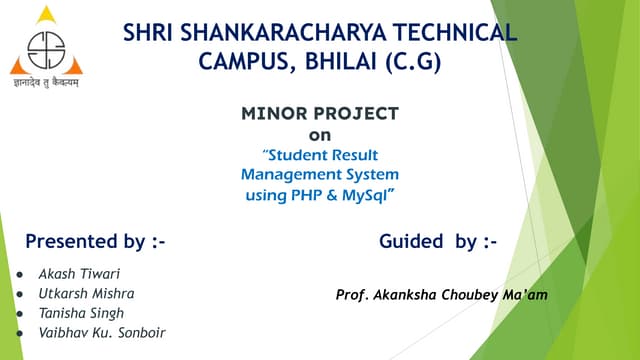 ज्ञानादेव तु कैवल्यम्

SHRI SHANKARACHARYA TECHNICAL CAMPUS, BHILAI (C.G)

MINOR PROJECT
on
"Student Result Management System using PHP & MySql"

Presented by :-

- Akash Tiwari
- Utkarsh Mishra
- Tanisha Singh
- Vaibhav Ku. Sonboir

Guided by :-

Prof. Akanksha Choubey Ma'am